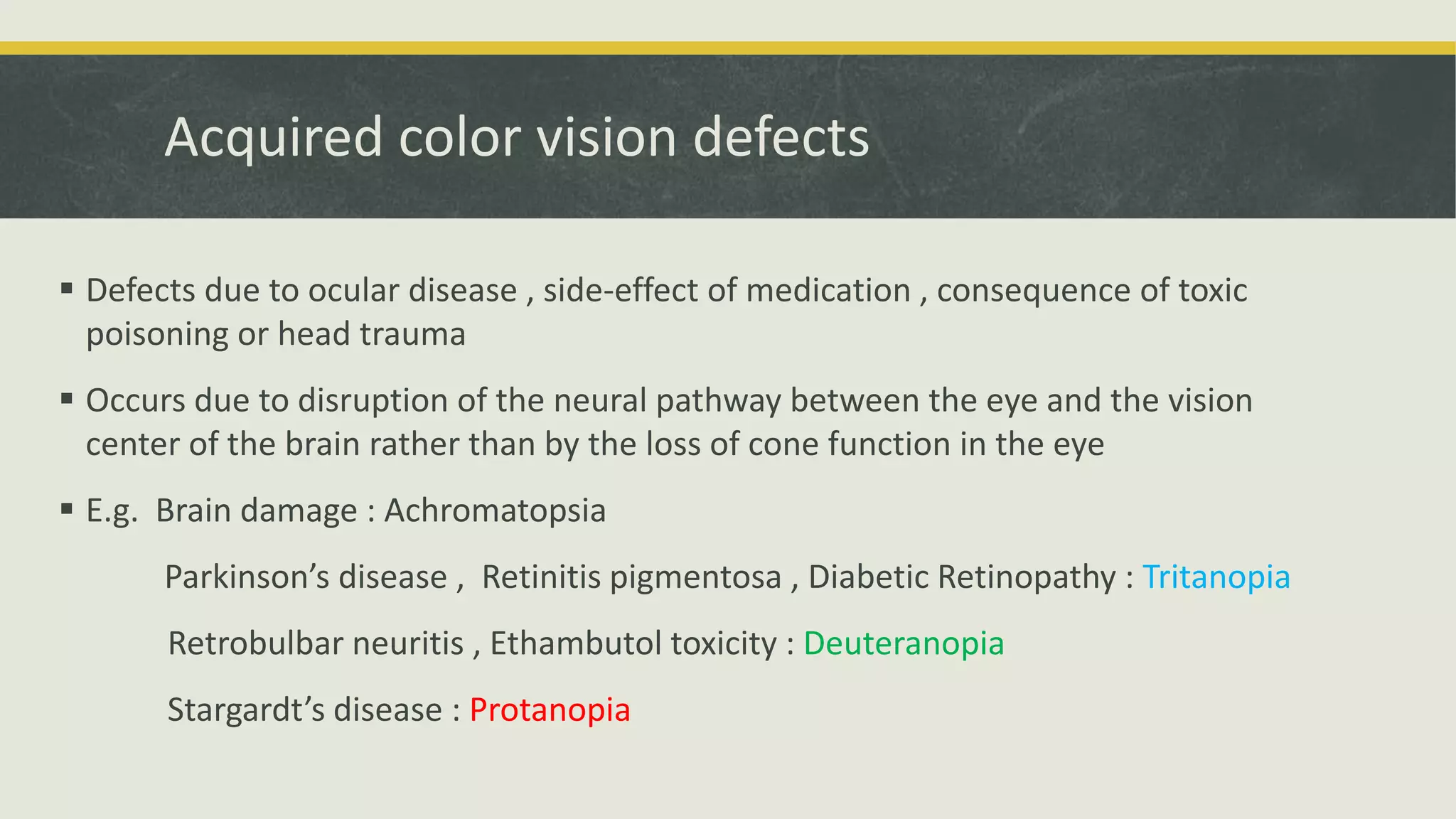 Acquired color vision defects

▪ Defects due to ocular disease , side-effect of medication , consequence of toxic poisoning or head trauma

▪ Occurs due to disruption of the neural pathway between the eye and the vision center of the brain rather than by the loss of cone function in the eye

▪ E.g. Brain damage : Achromatopsia

Parkinson's disease , Retinitis pigmentosa , Diabetic Retinopathy : Tritanopia

Retrobulbar neuritis , Ethambutol toxicity : Deuteranopia

Stargardt's disease : Protanopia